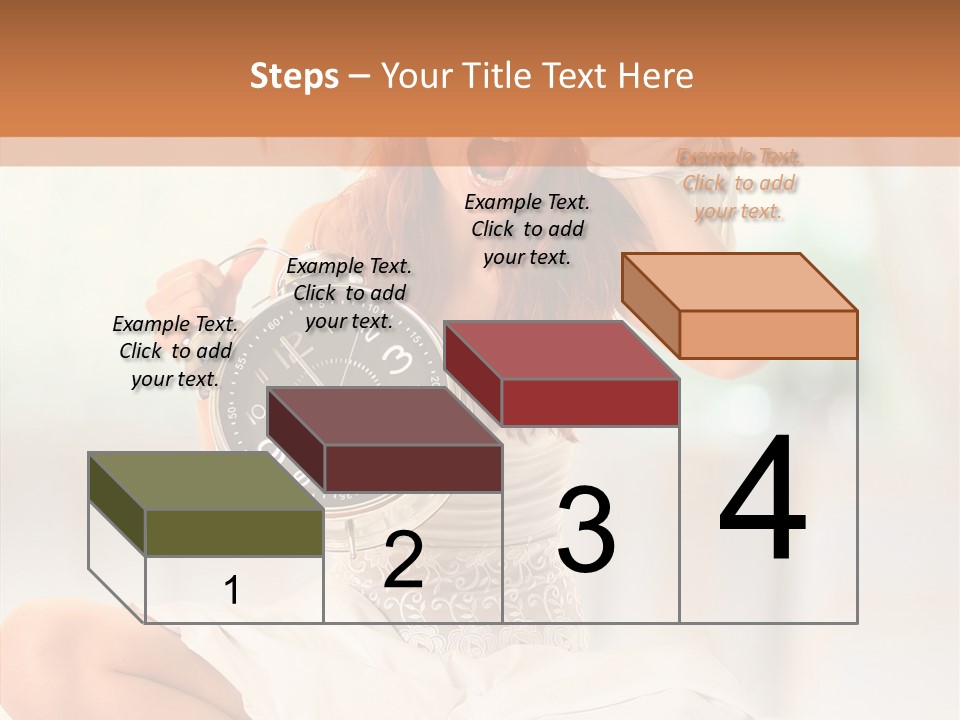 Steps – Your Title Text Here

Example Text. Click to add your text.

Example Text. Click to add your text.

Example Text. Click to add your text.

Example Text. Click to add your text.

1

2

3

4